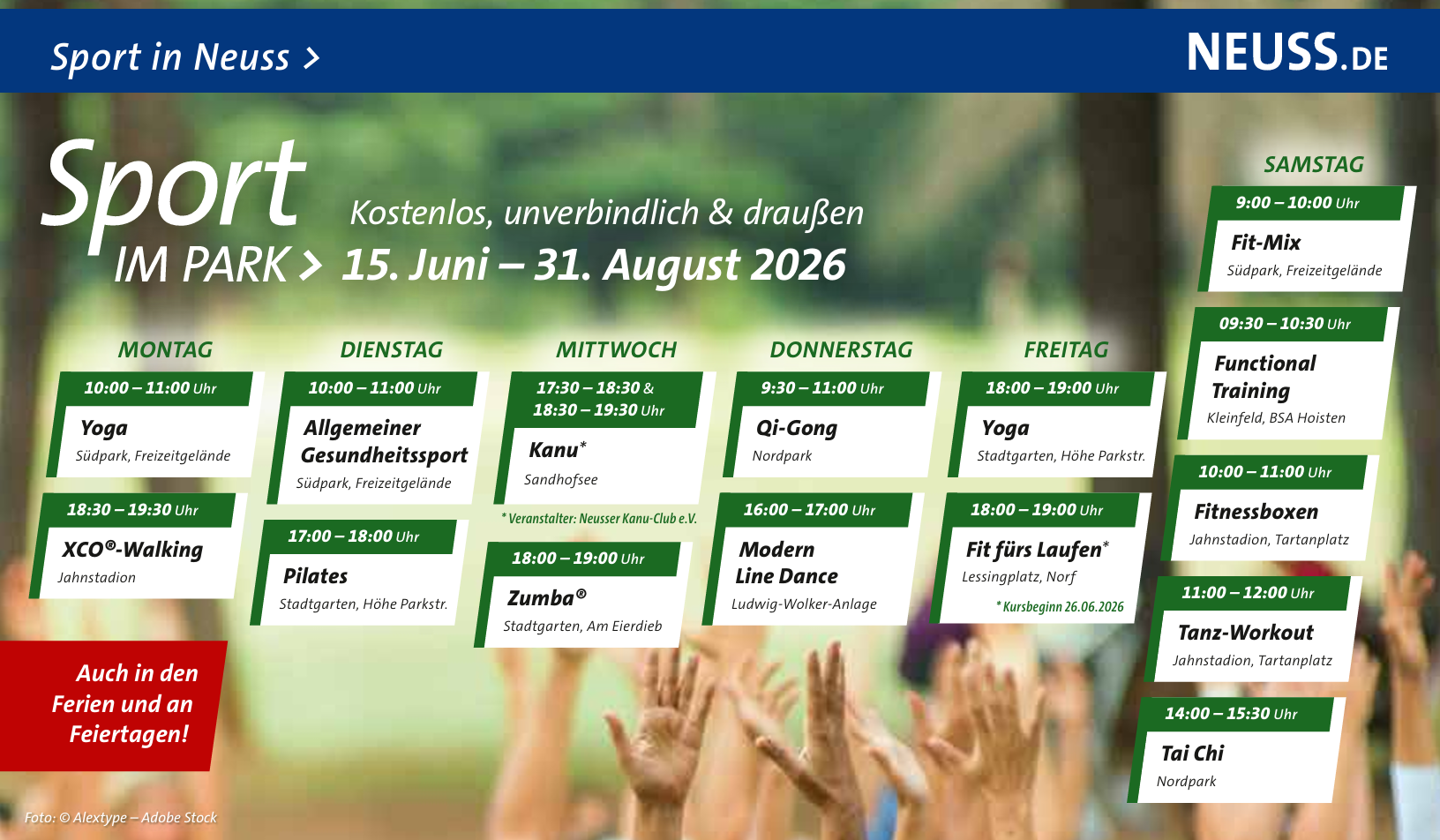 Sport in Neuss >

NEUSS.DE

Sport IM PARK > Kostenlos, unverbindlich & draußen
15. Juni – 31. August 2026

MONTAG

10:00 – 11:00 Uhr
Yoga
Südpark, Freizeitgelände

18:30 – 19:30 Uhr
XCO®-Walking
Jahnstadion

DIENSTAG

10:00 – 11:00 Uhr
Allgemeiner Gesundheitssport
Südpark, Freizeitgelände

17:00 – 18:00 Uhr
Pilates
Stadtgarten, Höhe Parkstr.

MITTWOCH

17:30 – 18:30 & 18:30 – 19:30 Uhr
Kanu*
Sandhofsee

* Veranstalter: Neusser Kanu-Club e.V.

18:00 – 19:00 Uhr
Zumba®
Stadtgarten, Am Eierdieb

DONNERSTAG

9:30 – 11:00 Uhr
Qi-Gong
Nordpark

16:00 – 17:00 Uhr
Modern Line Dance
Ludwig-Wolker-Anlage

FREITAG

18:00 – 19:00 Uhr
Yoga
Stadtgarten, Höhe Parkstr.

18:00 – 19:00 Uhr
Fit fürs Laufen*
Lessingplatz, Norf
* Kursbeginn 26.06.2026

SAMSTAG

9:00 – 10:00 Uhr
Fit-Mix
Südpark, Freizeitgelände

09:30 – 10:30 Uhr
Functional Training
Kleinfeld, BSA Hoisten

10:00 – 11:00 Uhr
Fitnessboxen
Jahnstadion, Tartanplatz

11:00 – 12:00 Uhr
Tanz-Workout
Jahnstadion, Tartanplatz

14:00 – 15:30 Uhr
Tai Chi
Nordpark

Auch in den Ferien und an Feiertagen!

Foto: © Alextype – Adobe Stock